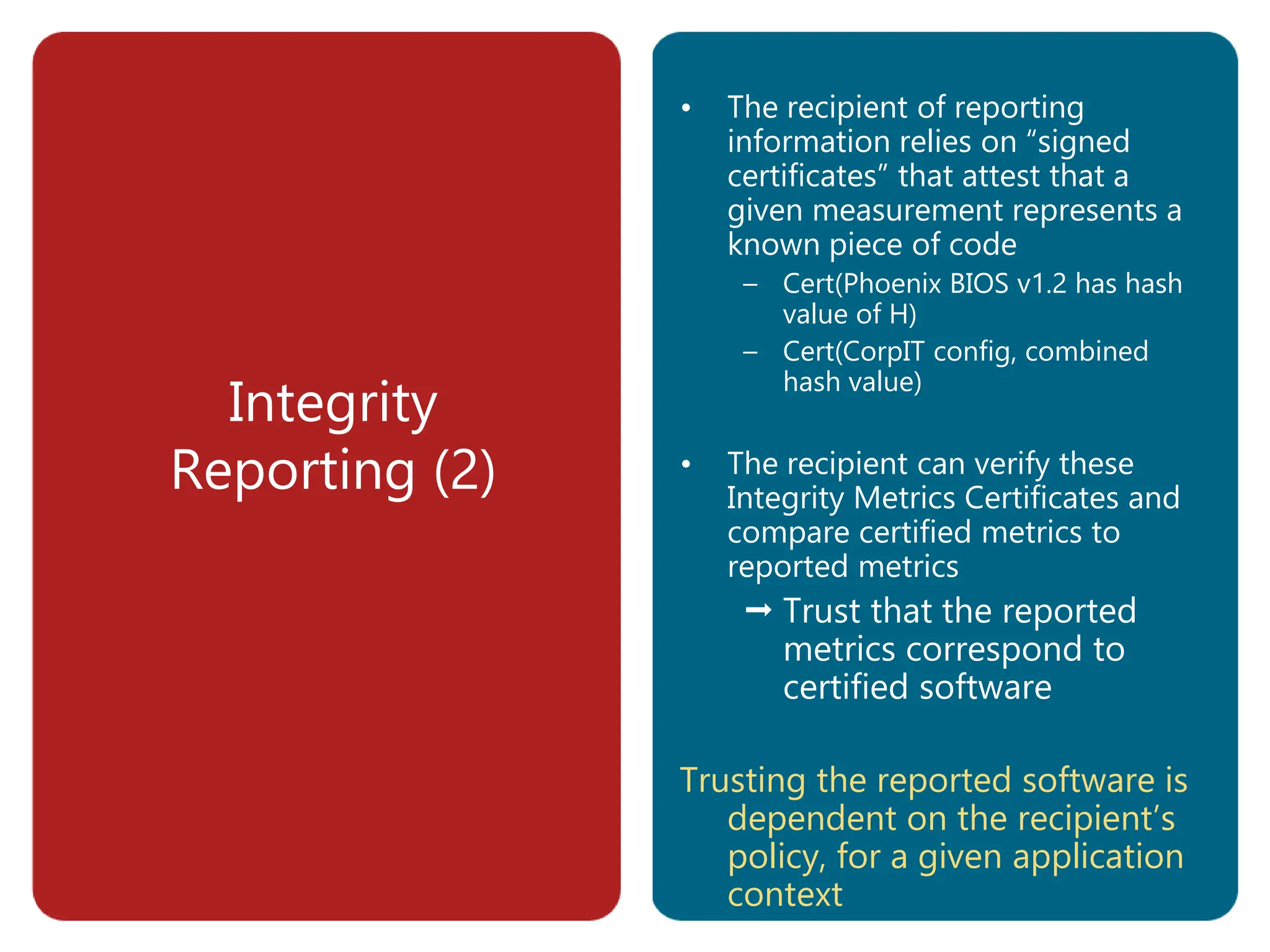 Integrity Reporting (2)

• The recipient of reporting information relies on “signed certificates” that attest that a given measurement represents a known piece of code
– Cert(Phoenix BIOS v1.2 has hash value of H)
– Cert(CorpIT config, combined hash value)

• The recipient can verify these Integrity Metrics Certificates and compare certified metrics to reported metrics
➞ Trust that the reported metrics correspond to certified software

Trusting the reported software is dependent on the recipient’s policy, for a given application context